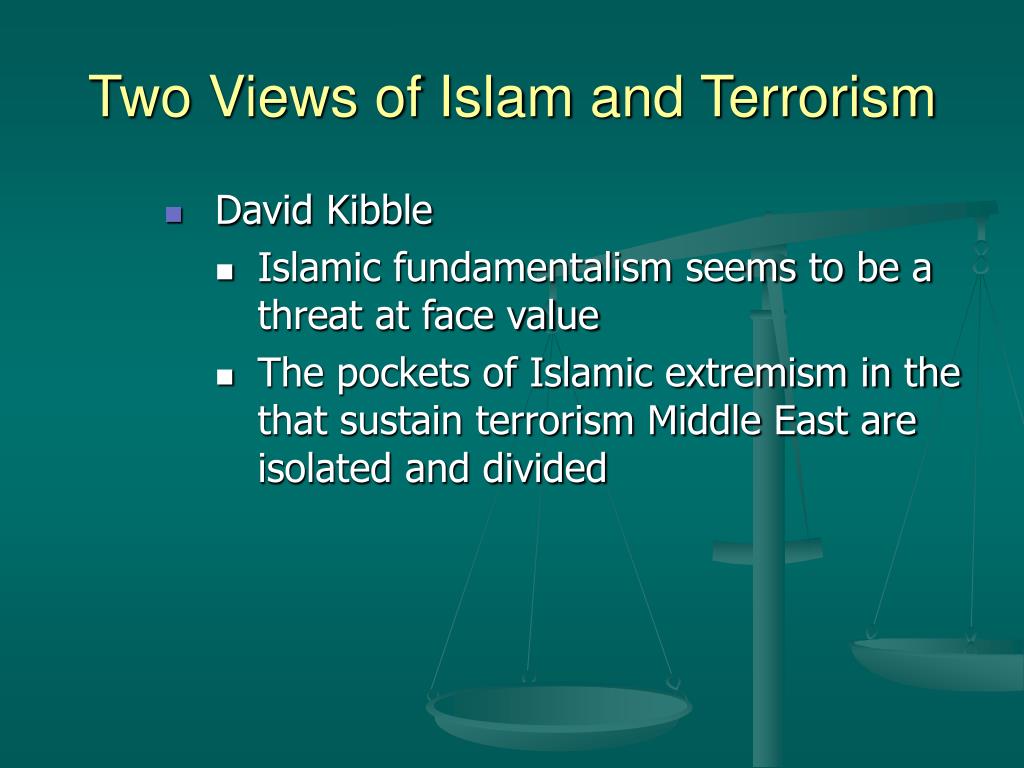 Two Views of Islam and Terrorism

David Kibble

Islamic fundamentalism seems to be a threat at face value

The pockets of Islamic extremism in the that sustain terrorism Middle East are isolated and divided